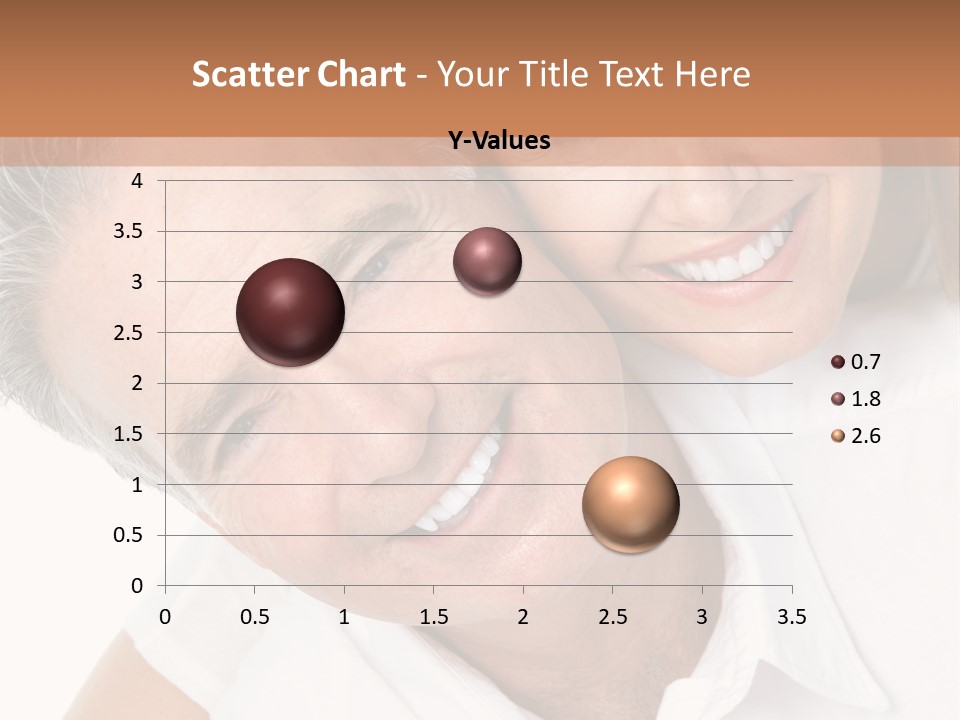 Scatter Chart - Your Title Text Here

Y-Values

4
3.5
3
2.5
2
1.5
1
0.5
0

0 0.5 1 1.5 2 2.5 3 3.5

0.7
1.8
2.6